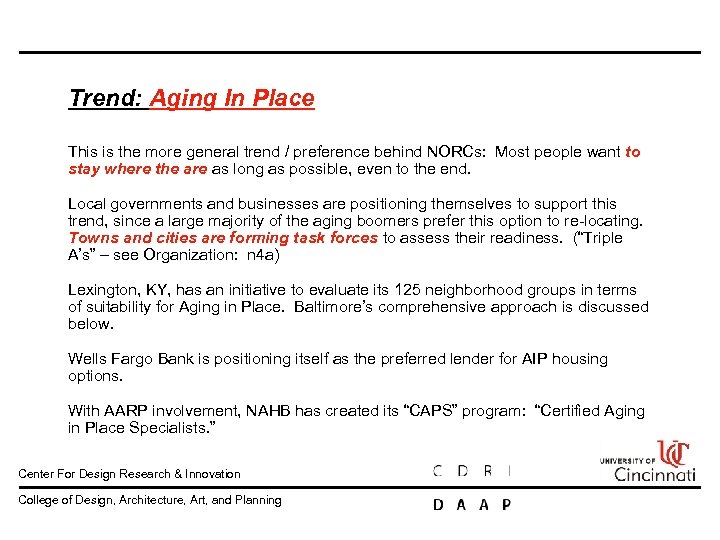 Trend: Aging In Place

This is the more general trend / preference behind NORCs: Most people want to stay where the are as long as possible, even to the end.

Local governments and businesses are positioning themselves to support this trend, since a large majority of the aging boomers prefer this option to re-locating. Towns and cities are forming task forces to assess their readiness. ("Triple A's" – see Organization: n4a)

Lexington, KY, has an initiative to evaluate its 125 neighborhood groups in terms of suitability for Aging in Place. Baltimore's comprehensive approach is discussed below.

Wells Fargo Bank is positioning itself as the preferred lender for AIP housing options.

With AARP involvement, NAHB has created its "CAPS" program: "Certified Aging in Place Specialists."

Center For Design Research & Innovation

C D R I

UNIVERSITY OF Cincinnati

College of Design, Architecture, Art, and Planning

D A A P